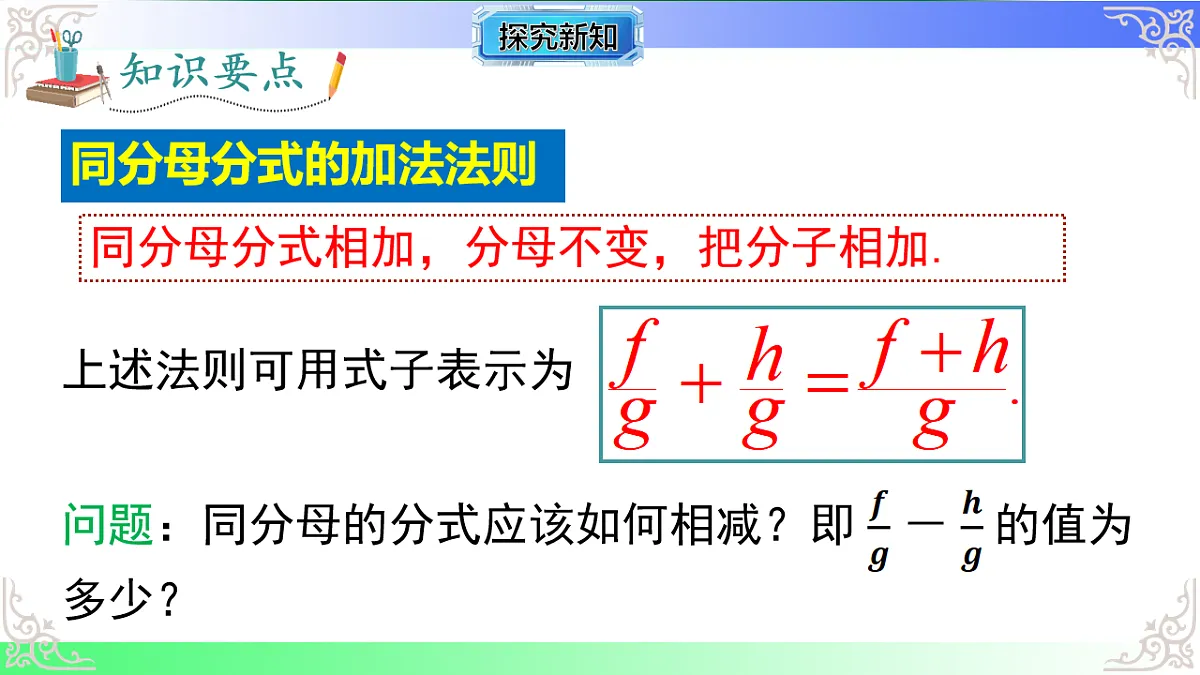 探究新知

知识要点

同分母分式的加法法则

同分母分式相加，分母不变，把分子相加.

上述法则可用式子表示为 $\frac{f}{g}+\frac{h}{g}=\frac{f+h}{g}$.

问题：同分母的分式应该如何相减？即 $\frac{f}{g}-\frac{h}{g}$ 的值为多少？